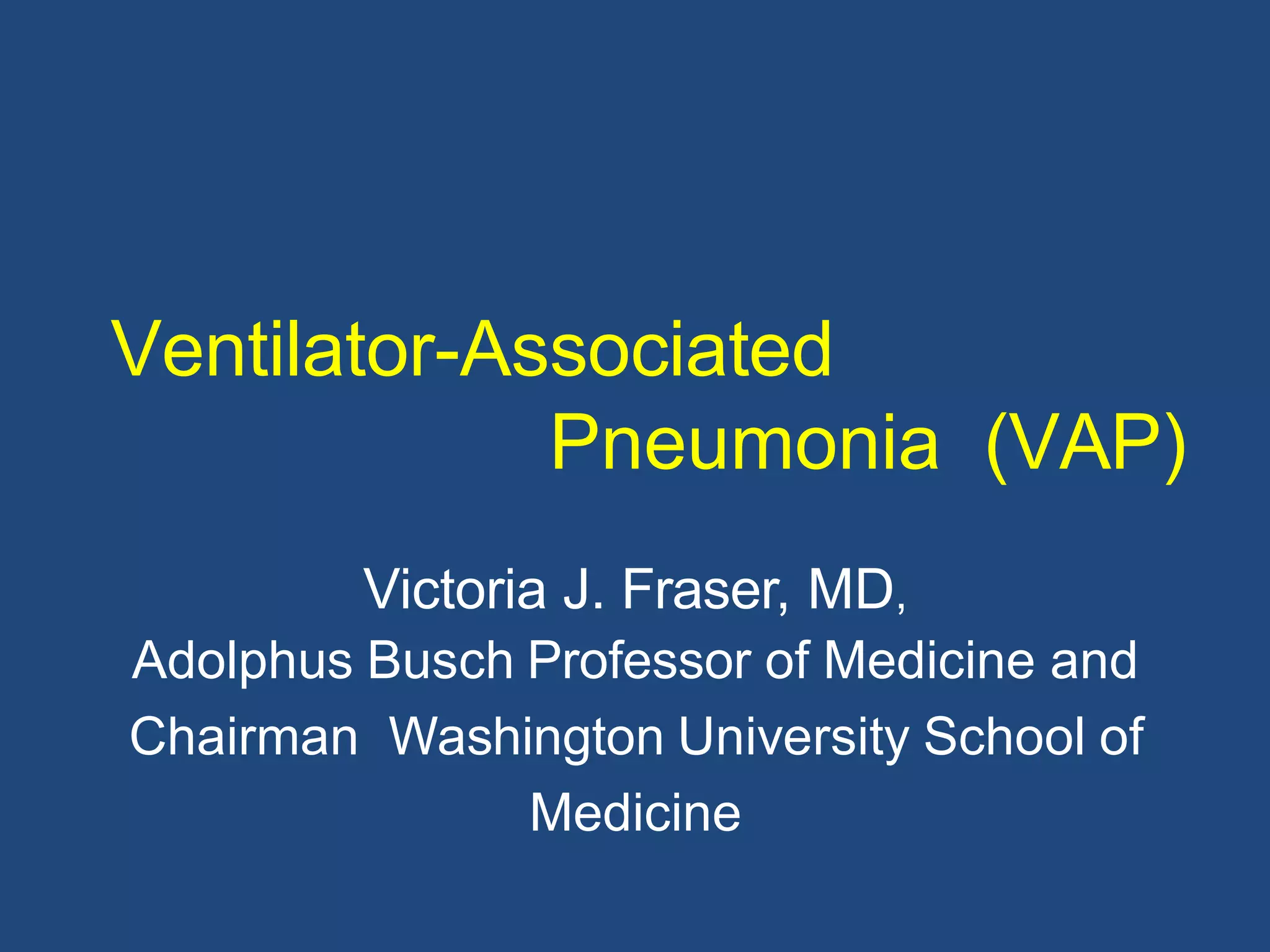 Ventilator-Associated Pneumonia (VAP)

Victoria J. Fraser, MD,
Adolphus Busch Professor of Medicine and Chairman Washington University School of Medicine